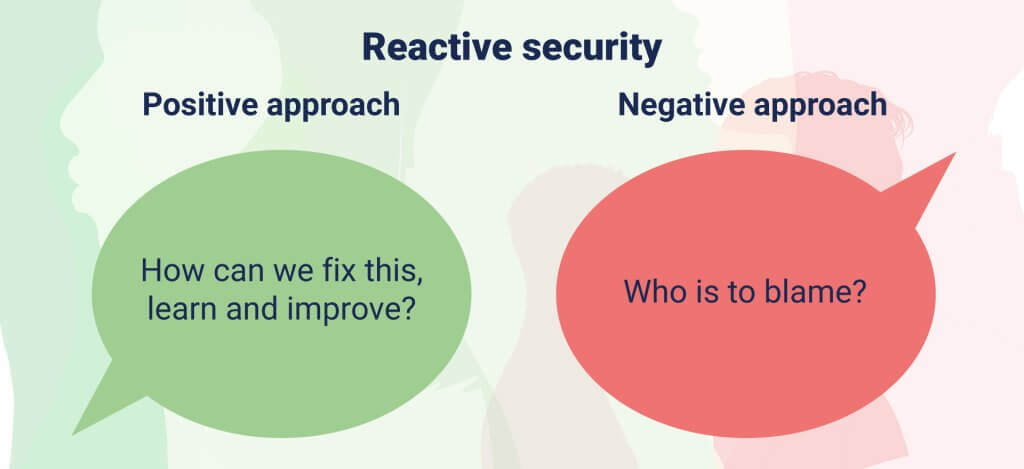 Reactive security

Positive approach

How can we fix this, learn and improve?

Negative approach

Who is to blame?